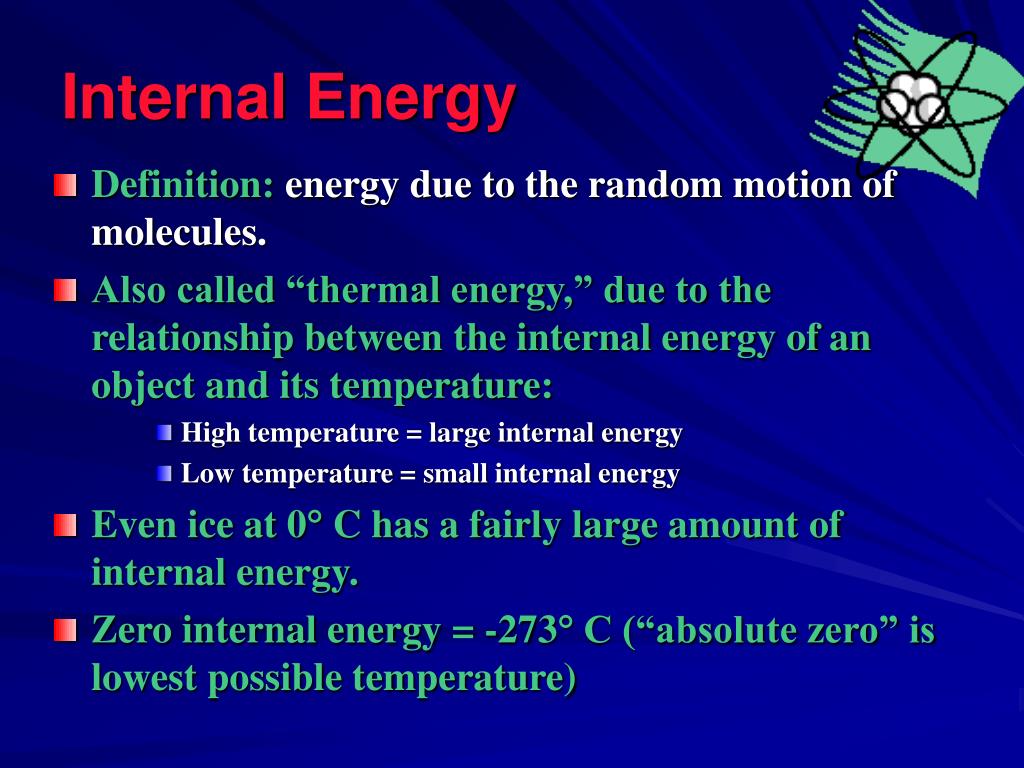 Internal Energy

Definition: energy due to the random motion of molecules.

Also called “thermal energy,” due to the relationship between the internal energy of an object and its temperature:

High temperature = large internal energy

Low temperature = small internal energy

Even ice at 0° C has a fairly large amount of internal energy.

Zero internal energy = -273° C (“absolute zero” is lowest possible temperature)